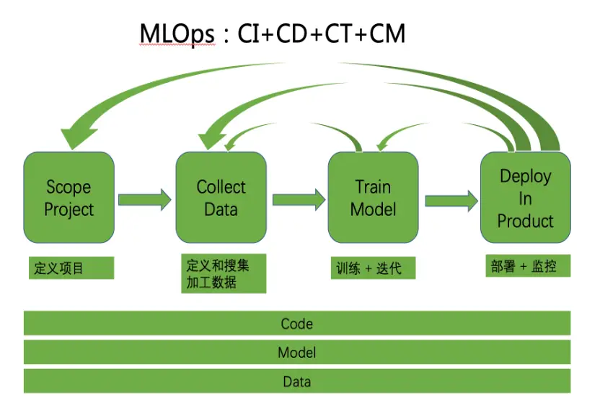 MLOps：CI+CD+CT+CM

Scope Project

Collect Data

Train Model

Deploy In Product

定义项目

定义和搜集加工数据

训练 + 迭代

部署 + 监控

Code

Model

Data